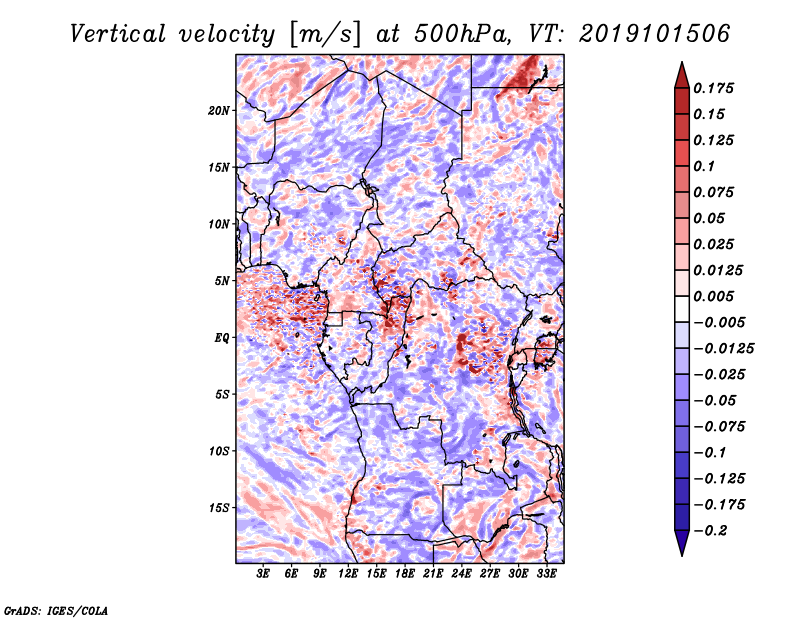 Vertical velocity [m/s] at 500hPa, VT: 2019101506

20N
15N
10N
5N
EQ
5S
10S
15S

3E 6E 9E 12E 15E 18E 21E 24E 27E 30E 33E

0.175
0.15
0.125
0.1
0.075
0.05
0.025
0.0125
0.005
−0.005
−0.0125
−0.025
−0.05
−0.075
−0.1
−0.125
−0.175
−0.2

GrADS: IGES/COLA